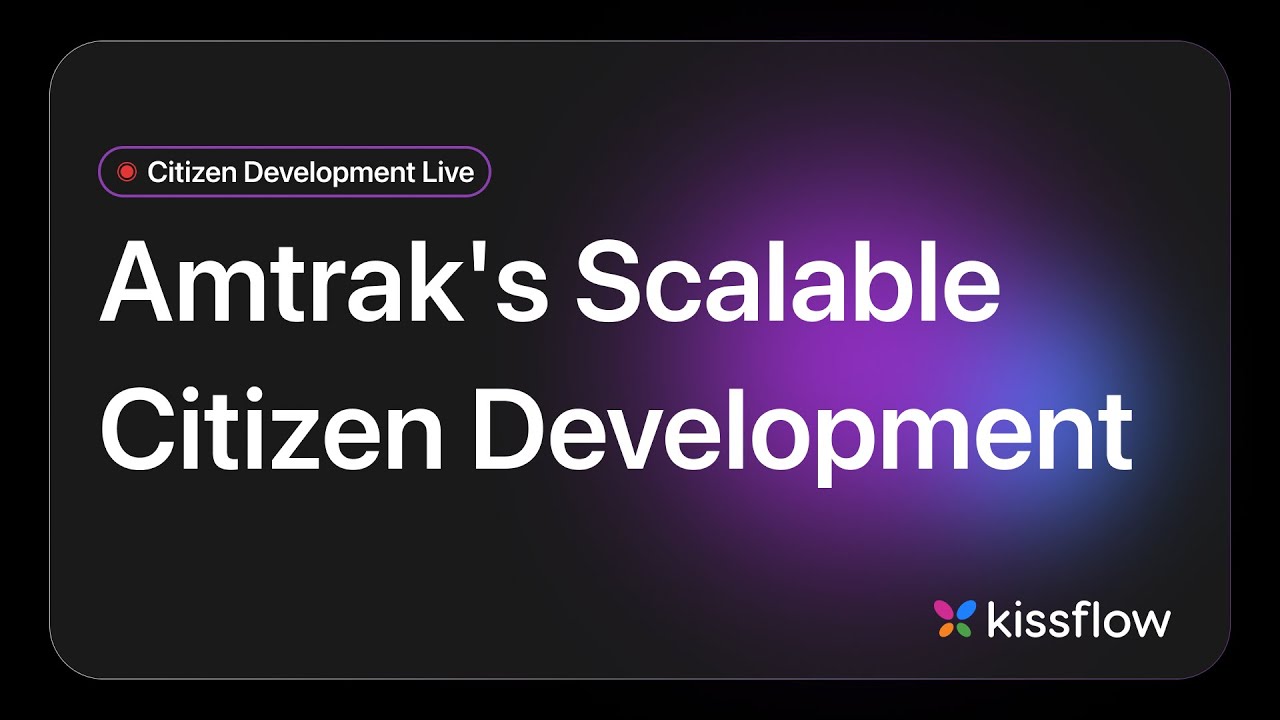 Citizen Development Live

Amtrak's Scalable Citizen Development

kissflow